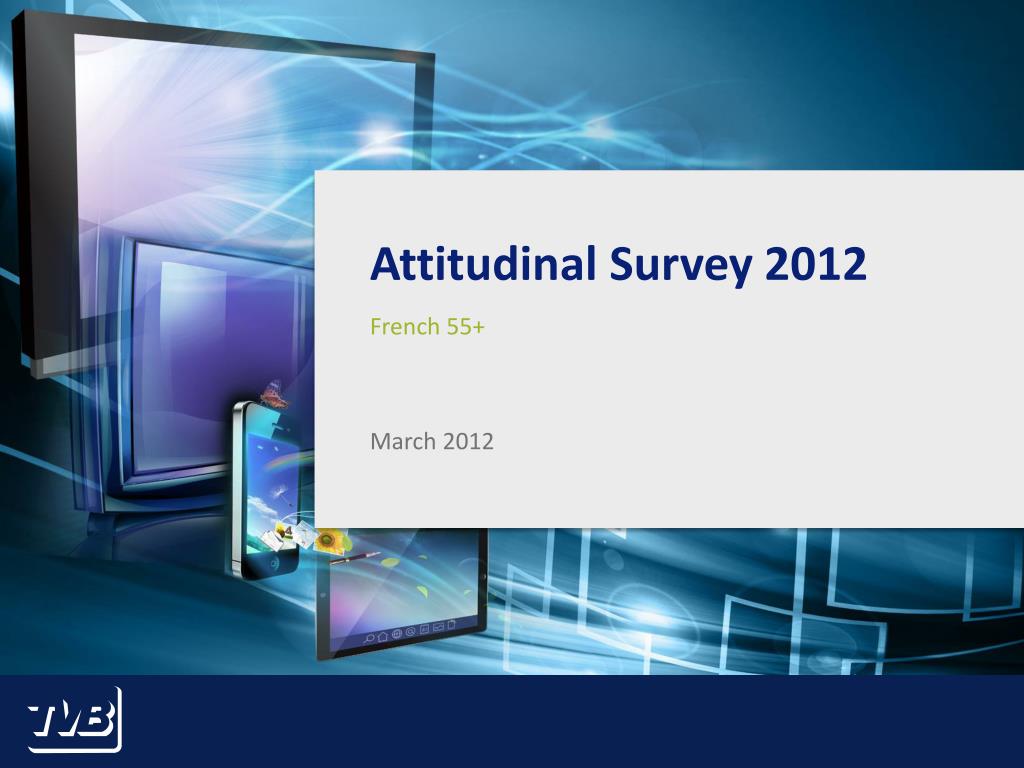 Attitudinal Survey 2012

French 55+

March 2012

TVB